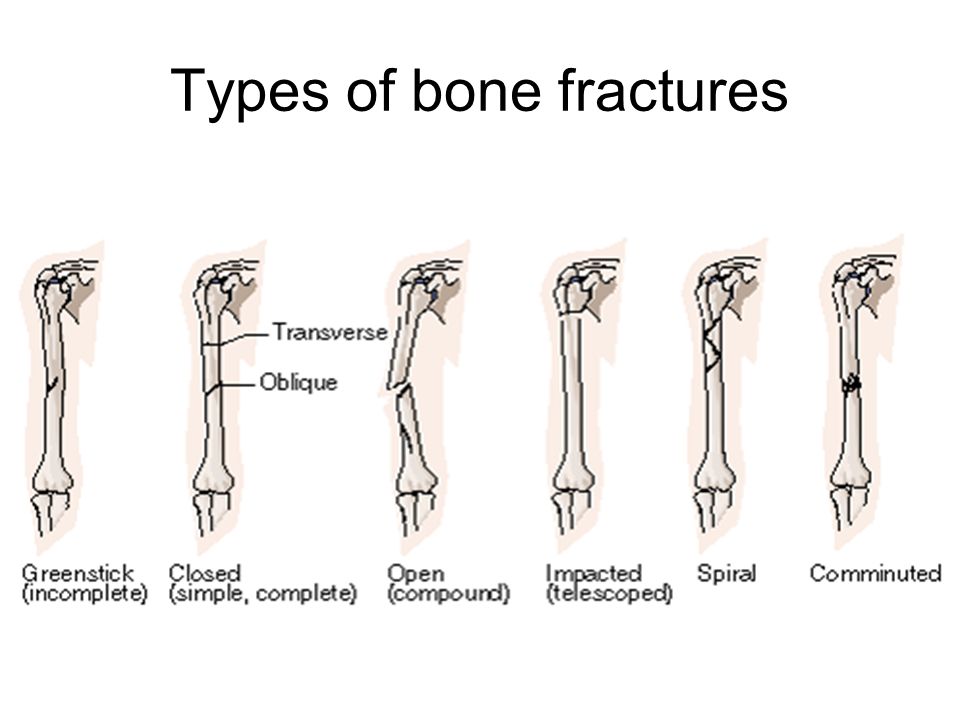 Types of bone fractures

Transverse
Oblique

Greenstick (incomplete)
Closed (simple, complete)
Open (compound)
Impacted (telescoped)
Spiral
Comminuted